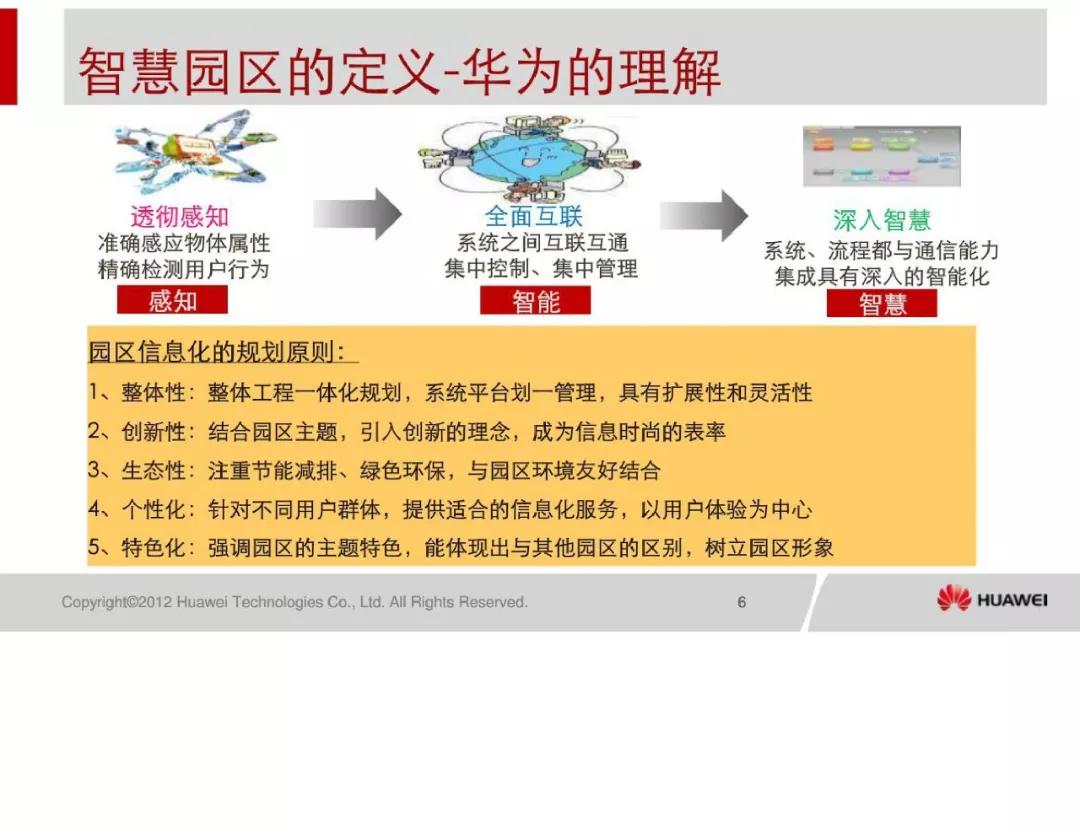 智慧园区的定义-华为的理解

透彻感知
准确感应物体属性
精确检测用户行为
感知

全面互联
系统之间互联互通
集中控制、集中管理
智能

深入智慧
系统、流程都与通信能力
集成具有深入的智能化
智慧

园区信息化的规划原则：
1、整体性：整体工程一体化规划，系统平台划一管理，具有扩展性和灵活性
2、创新性：结合园区主题，引入创新的理念，成为信息时尚的表率
3、生态性：注重节能减排、绿色环保，与园区环境友好结合
4、个性化：针对不同用户群体，提供适合的信息化服务，以用户体验为中心
5、特色化：强调园区的主题特色，能体现出与其他园区的区别，树立园区形象

Copyright©2012 Huawei Technologies Co., Ltd. All Rights Reserved.
6
HUAWEI